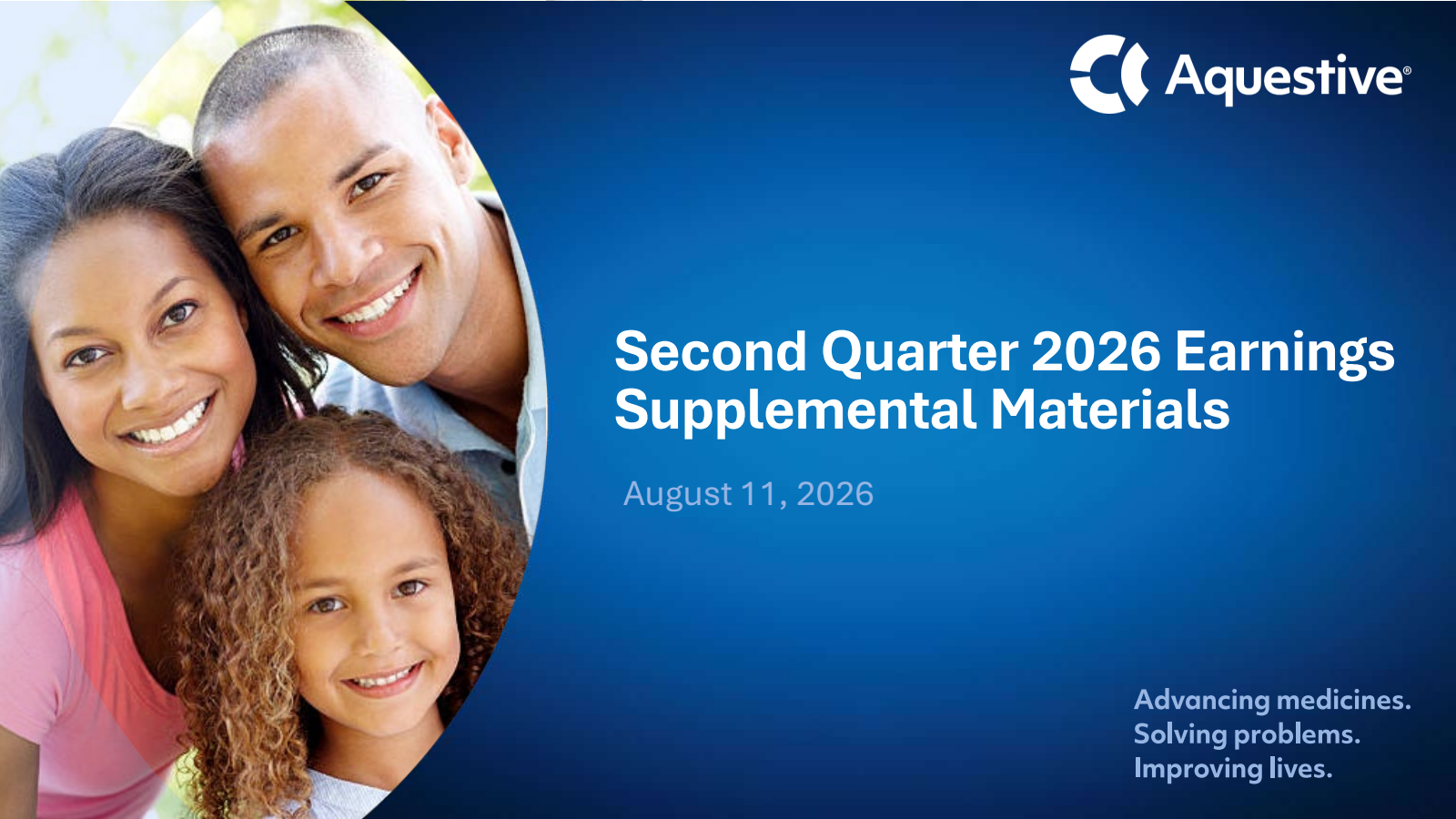 Aquestive®

Second Quarter 2026 Earnings Supplemental Materials

August 11, 2026

Advancing medicines.
Solving problems.
Improving lives.